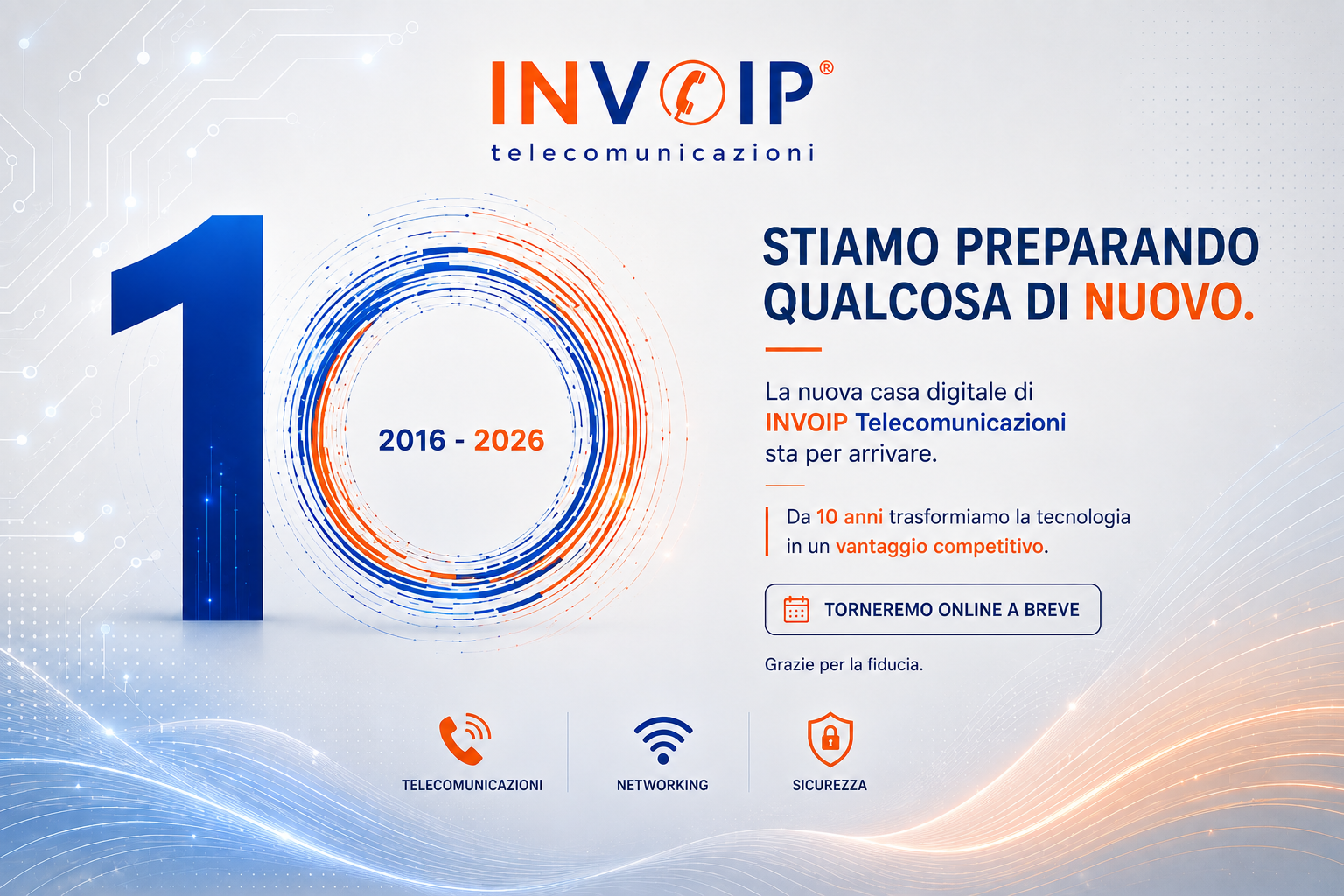 INVOIP®
telecomunicazioni

10

2016 - 2026

STIAMO PREPARANDO QUALCOSA DI NUOVO.

La nuova casa digitale di INVOIP Telecomunicazioni sta per arrivare.

Da 10 anni trasformiamo la tecnologia in un vantaggio competitivo.

TORNEREMO ONLINE A BREVE

Grazie per la fiducia.

TELECOMUNICAZIONI

NETWORKING

SICUREZZA